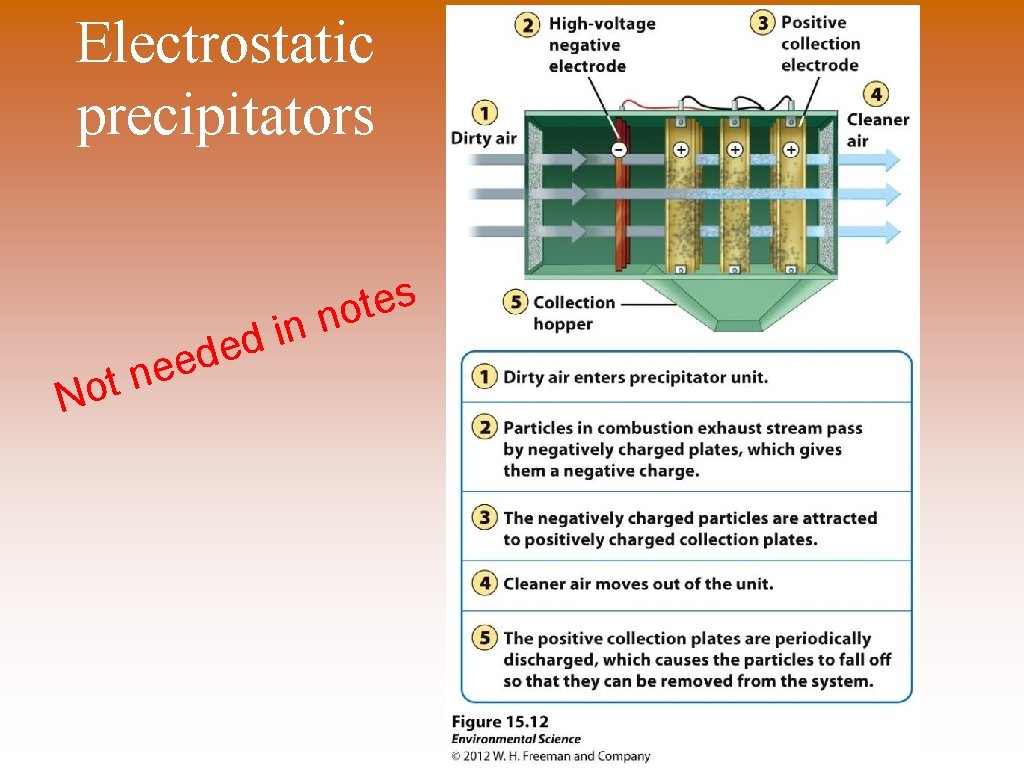 Electrostatic precipitators

Not needed in notes

2 High-voltage negative electrode

3 Positive collection electrode

1 Dirty air

4 Cleaner air

−

+ + +

5 Collection hopper

1 Dirty air enters precipitator unit.

2 Particles in combustion exhaust stream pass by negatively charged plates, which gives them a negative charge.

3 The negatively charged particles are attracted to positively charged collection plates.

4 Cleaner air moves out of the unit.

5 The positive collection plates are periodically discharged, which causes the particles to fall off so that they can be removed from the system.

Figure 15.12
Environmental Science
© 2012 W. H. Freeman and Company